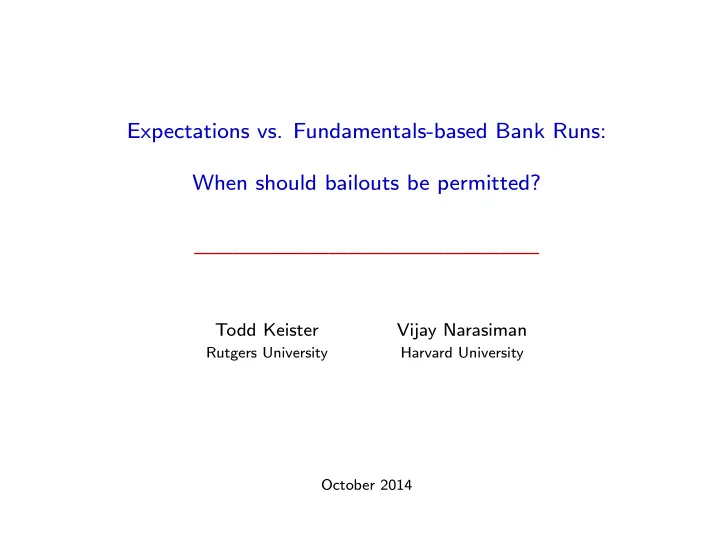 Expectations vs. Fundamentals-based Bank Runs:

When should bailouts be permitted?

Todd Keister
Rutgers University

Vijay Narasiman
Harvard University

October 2014